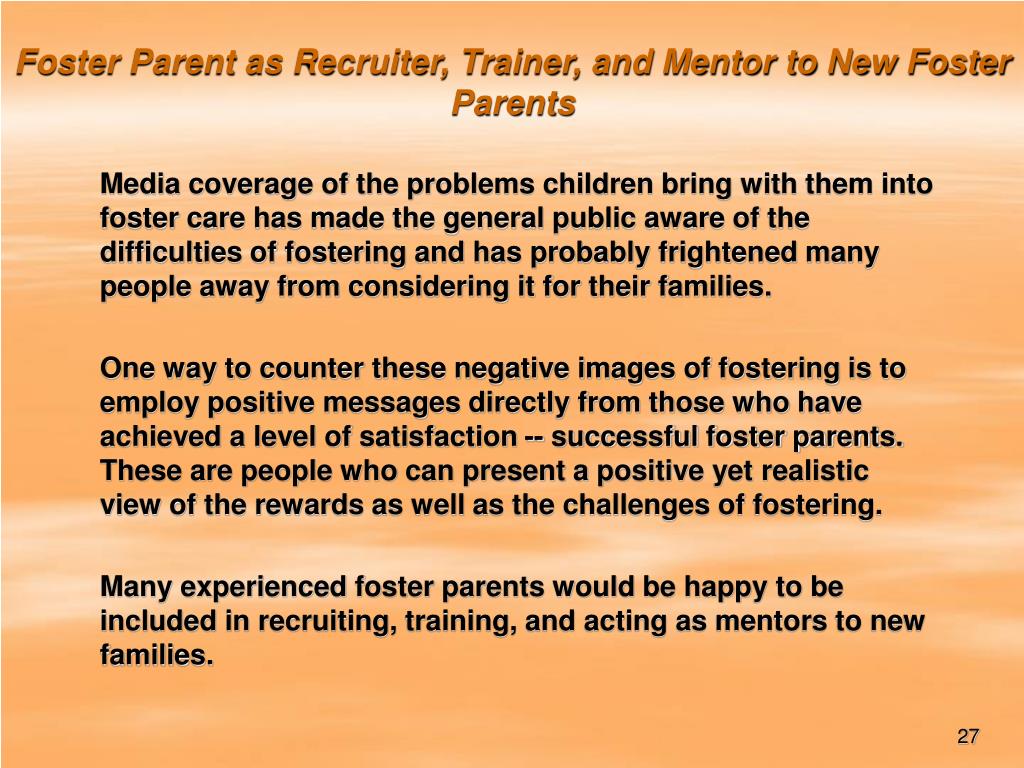 Foster Parent as Recruiter, Trainer, and Mentor to New Foster Parents

Media coverage of the problems children bring with them into foster care has made the general public aware of the difficulties of fostering and has probably frightened many people away from considering it for their families.

One way to counter these negative images of fostering is to employ positive messages directly from those who have achieved a level of satisfaction -- successful foster parents. These are people who can present a positive yet realistic view of the rewards as well as the challenges of fostering.

Many experienced foster parents would be happy to be included in recruiting, training, and acting as mentors to new families.

27